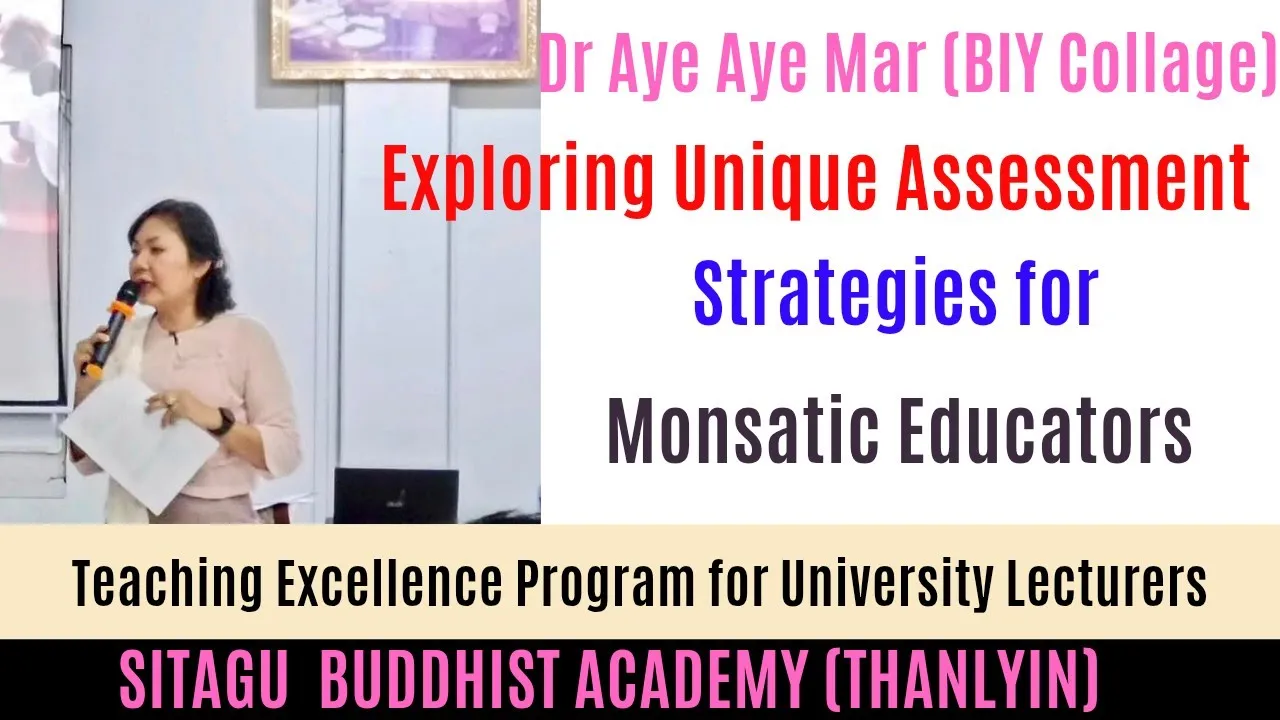 Dr Aye Aye Mar (BIY Collage)

Exploring Unique Assessment

Strategies for

Monsatic Educators

Teaching Excellence Program for University Lecturers

SITAGU BUDDHIST ACADEMY (THANLYIN)